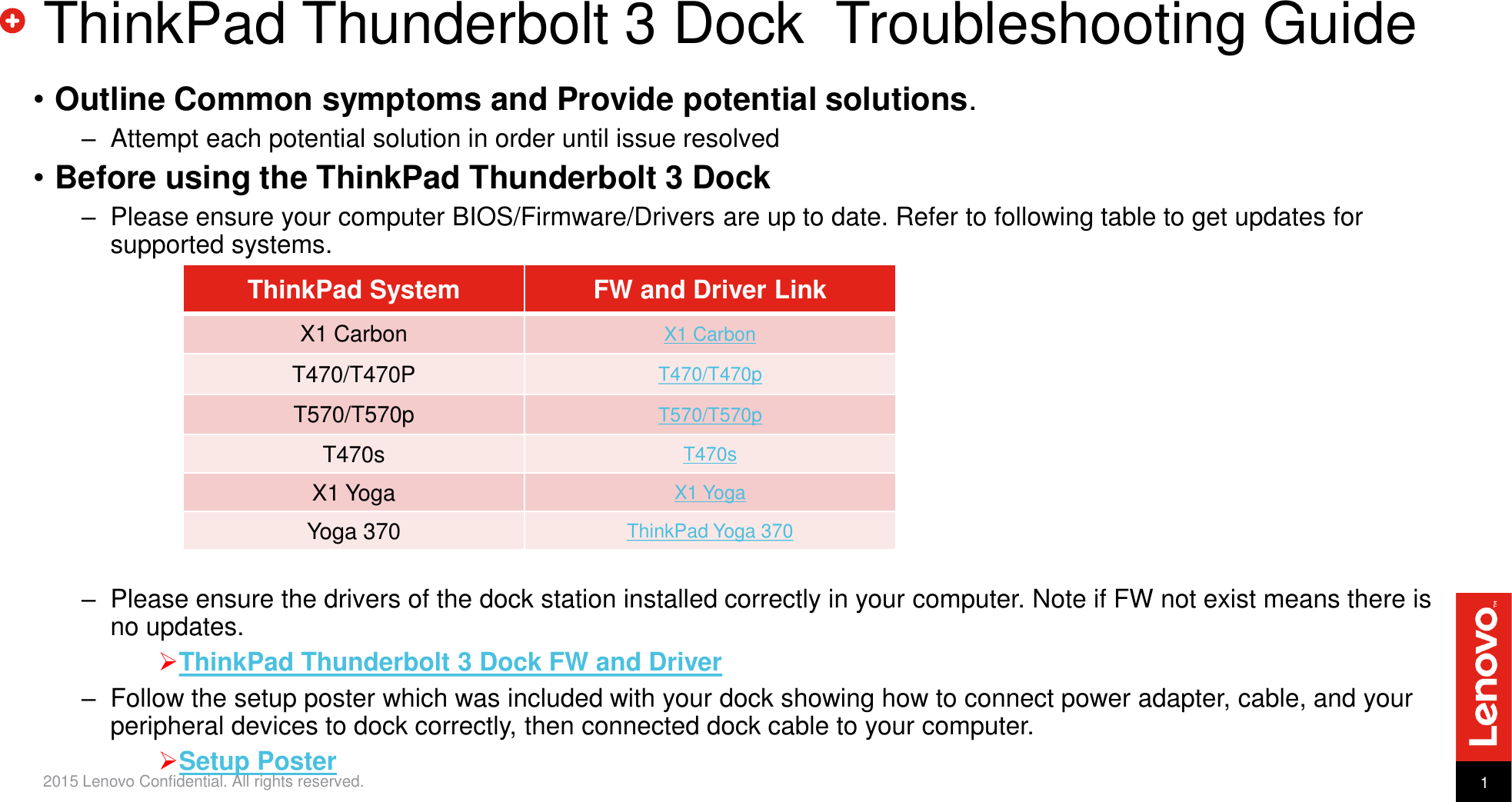 ThinkPad Thunderbolt 3 Dock Troubleshooting Guide

• Outline Common symptoms and Provide potential solutions.
– Attempt each potential solution in order until issue resolved

• Before using the ThinkPad Thunderbolt 3 Dock
– Please ensure your computer BIOS/Firmware/Drivers are up to date. Refer to following table to get updates for supported systems.

| ThinkPad System | FW and Driver Link |
|---|---|
| X1 Carbon | X1 Carbon |
| T470/T470P | T470/T470p |
| T570/T570p | T570/T570p |
| T470s | T470s |
| X1 Yoga | X1 Yoga |
| Yoga 370 | ThinkPad Yoga 370 |

– Please ensure the drivers of the dock station installed correctly in your computer. Note if FW not exist means there is no updates.
➢ThinkPad Thunderbolt 3 Dock FW and Driver
– Follow the setup poster which was included with your dock showing how to connect power adapter, cable, and your peripheral devices to dock correctly, then connected dock cable to your computer.
➢Setup Poster

2015 Lenovo Confidential. All rights reserved.

Lenovo

1